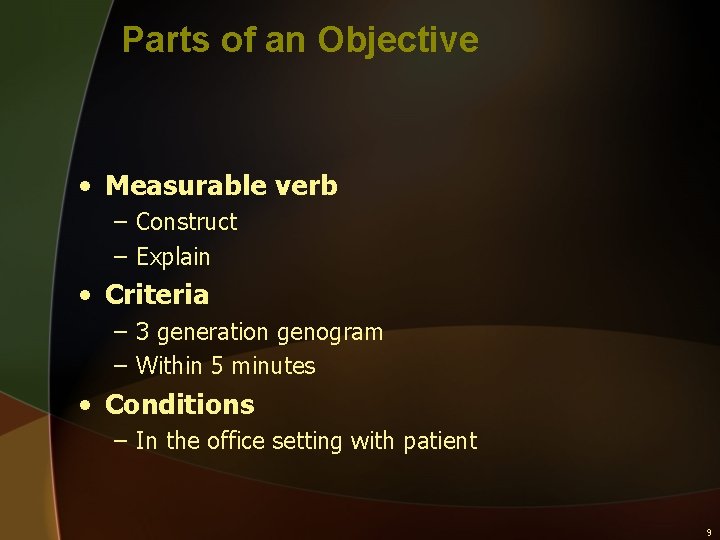 Parts of an Objective

• Measurable verb
  – Construct
  – Explain
• Criteria
  – 3 generation genogram
  – Within 5 minutes
• Conditions
  – In the office setting with patient

9